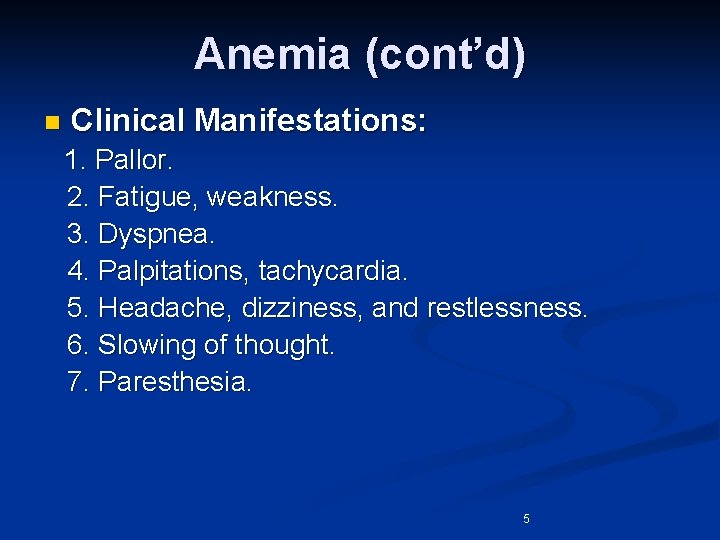 Anemia (cont’d)

Clinical Manifestations:

1. Pallor.
2. Fatigue, weakness.
3. Dyspnea.
4. Palpitations, tachycardia.
5. Headache, dizziness, and restlessness.
6. Slowing of thought.
7. Paresthesia.

5